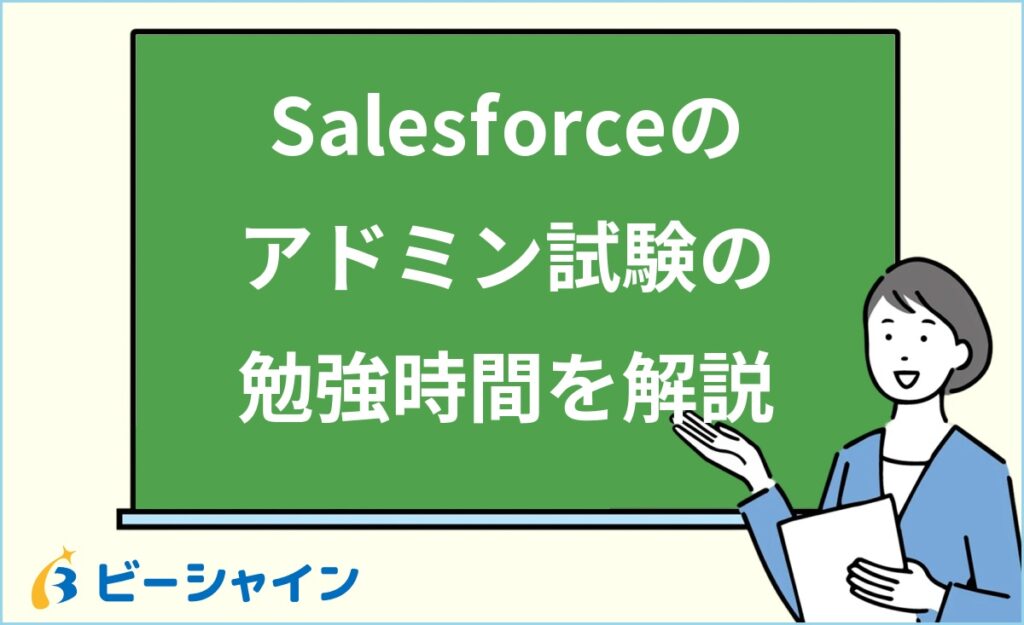 Salesforceの
アドミン試験の
勉強時間を解説

ビーシャイン